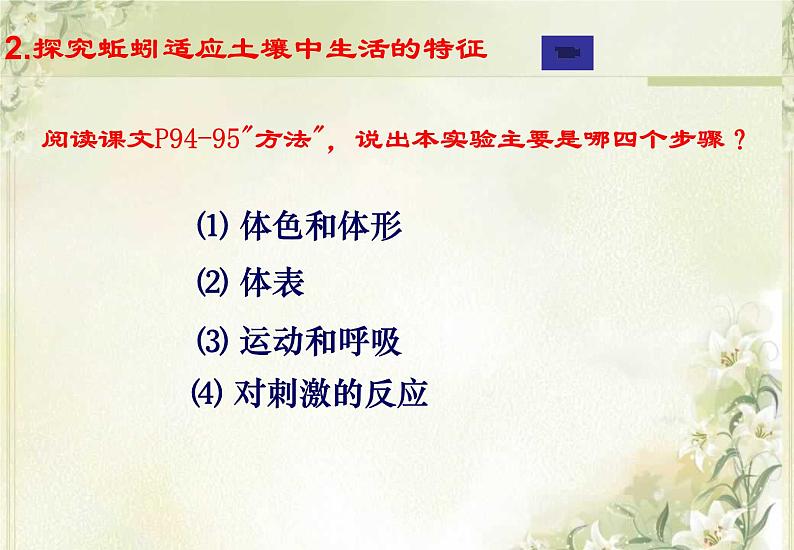 2.探究蚯蚓适应土壤中生活的特征

阅读课文P94-95"方法"，说出本实验主要是哪四个步骤？

⑴ 体色和体形

⑵ 体表

⑶ 运动和呼吸

⑷ 对刺激的反应